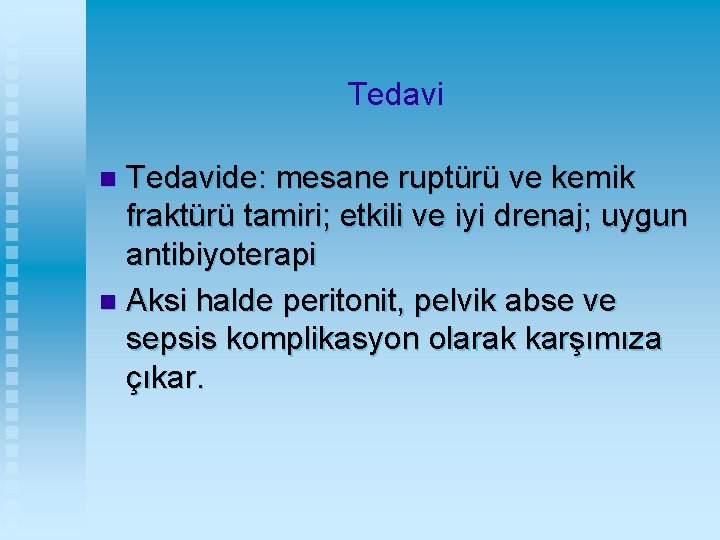 Tedavi

- Tedavide: mesane ruptürü ve kemik fraktürü tamiri; etkili ve iyi drenaj; uygun antibiyoterapi
- Aksi halde peritonit, pelvik abse ve sepsis komplikasyon olarak karşımıza çıkar.